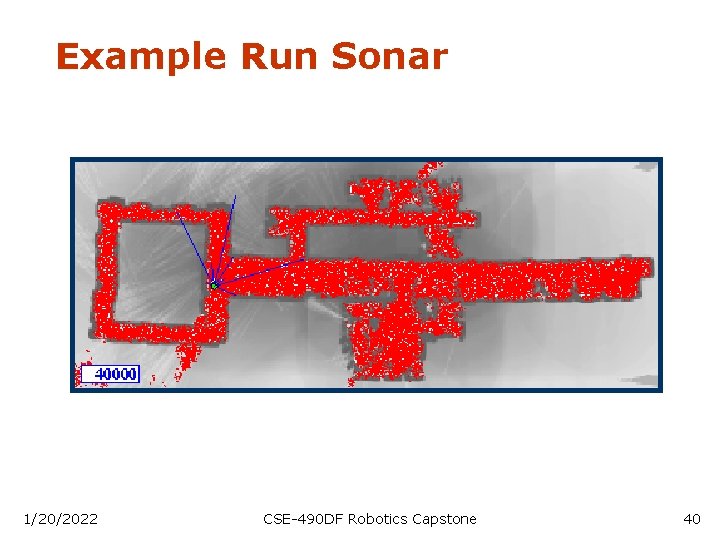 Example Run Sonar

40000

1/20/2022

CSE-490DF Robotics Capstone

40